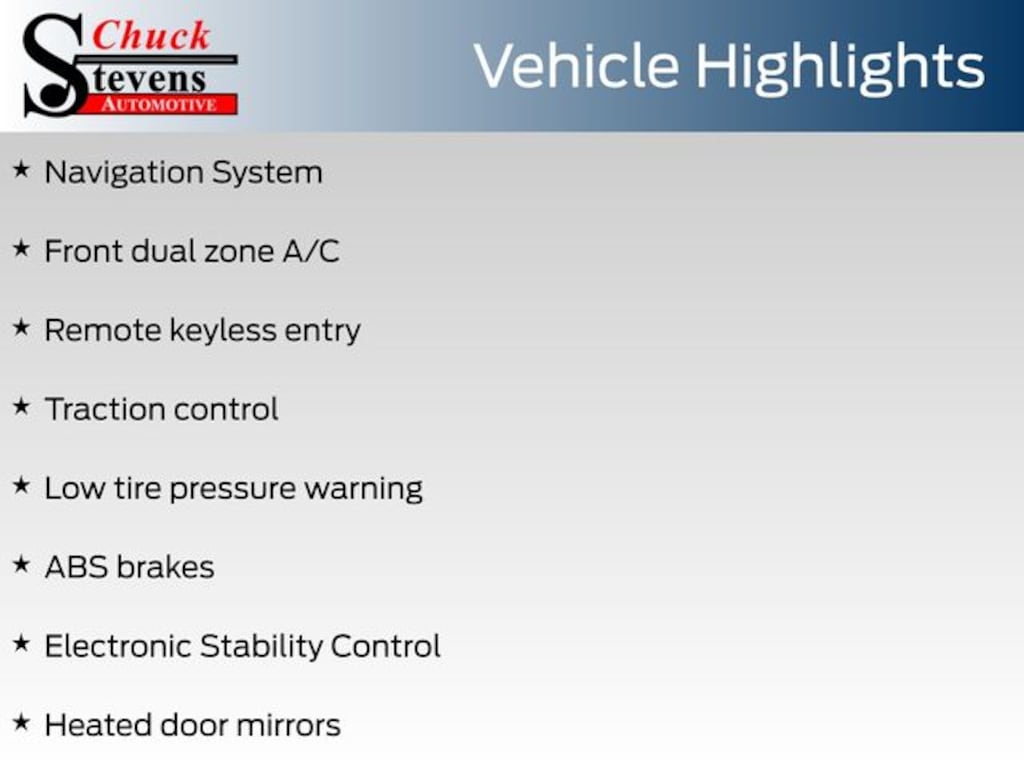 Chuck
Stevens
AUTOMOTIVE

Vehicle Highlights

★ Navigation System

★ Front dual zone A/C

★ Remote keyless entry

★ Traction control

★ Low tire pressure warning

★ ABS brakes

★ Electronic Stability Control

★ Heated door mirrors